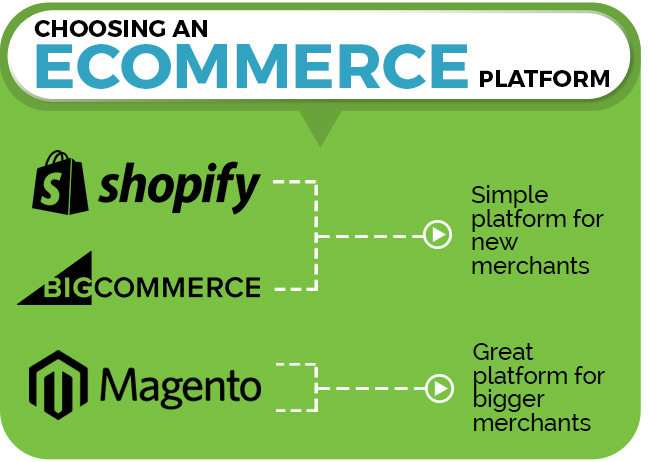 CHOOSING AN
ECOMMERCE PLATFORM

shopify

BIGCOMMERCE

Simple platform for new merchants

Magento

Great platform for bigger merchants